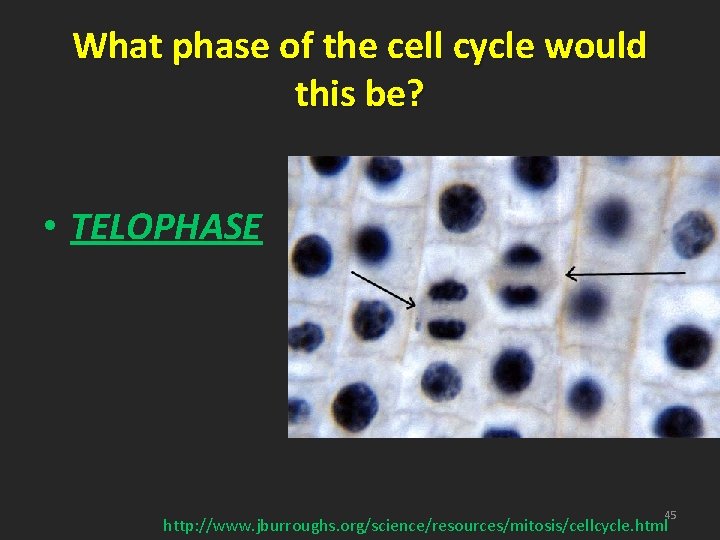 What phase of the cell cycle would this be?

• TELOPHASE

http://www.jburroughs.org/science/resources/mitosis/cellcycle.html

45